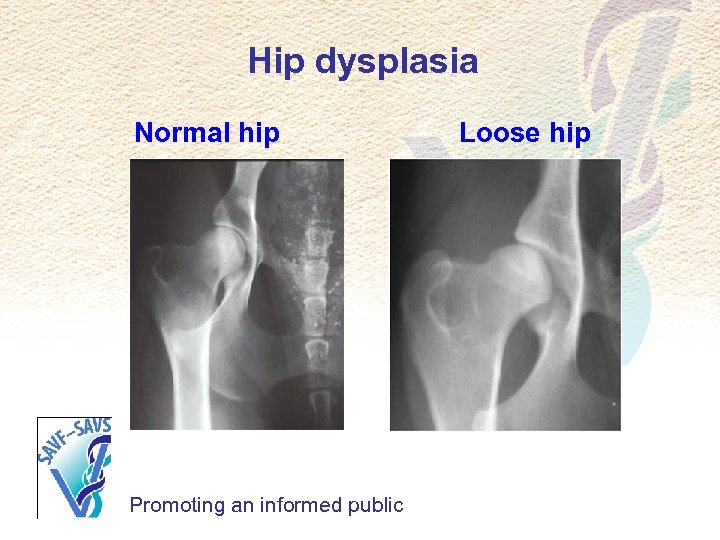 Hip dysplasia

Normal hip

Loose hip

SAVF-SAVS

Promoting an informed public